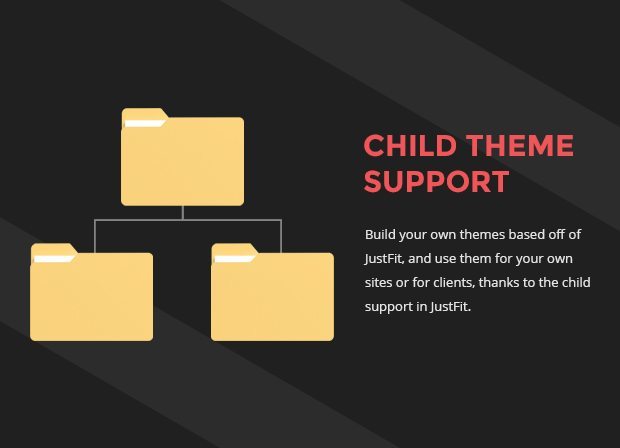 CHILD THEME SUPPORT

Build your own themes based off of JustFit, and use them for your own sites or for clients, thanks to the child support in JustFit.